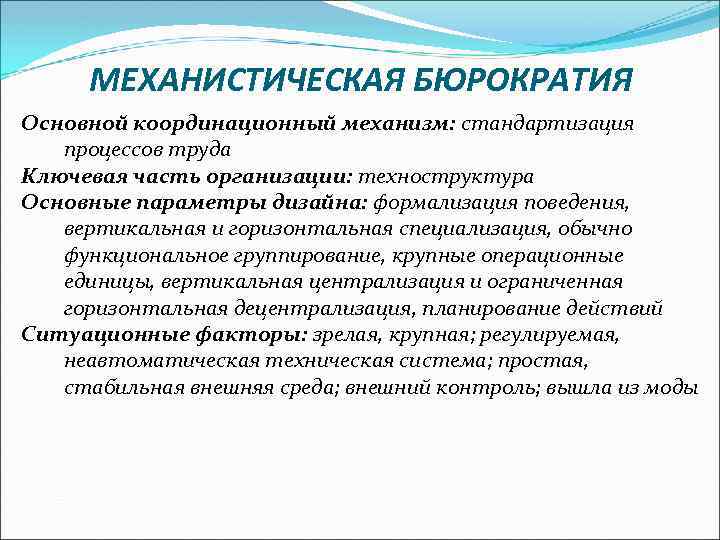 МЕХАНИСТИЧЕСКАЯ БЮРОКРАТИЯ

Основной координационный механизм: стандартизация процессов труда

Ключевая часть организации: техноструктура

Основные параметры дизайна: формализация поведения, вертикальная и горизонтальная специализация, обычно функциональное группирование, крупные операционные единицы, вертикальная централизация и ограниченная горизонтальная децентрализация, планирование действий

Ситуационные факторы: зрелая, крупная; регулируемая, неавтоматическая техническая система; простая, стабильная внешняя среда; внешний контроль; вышла из моды